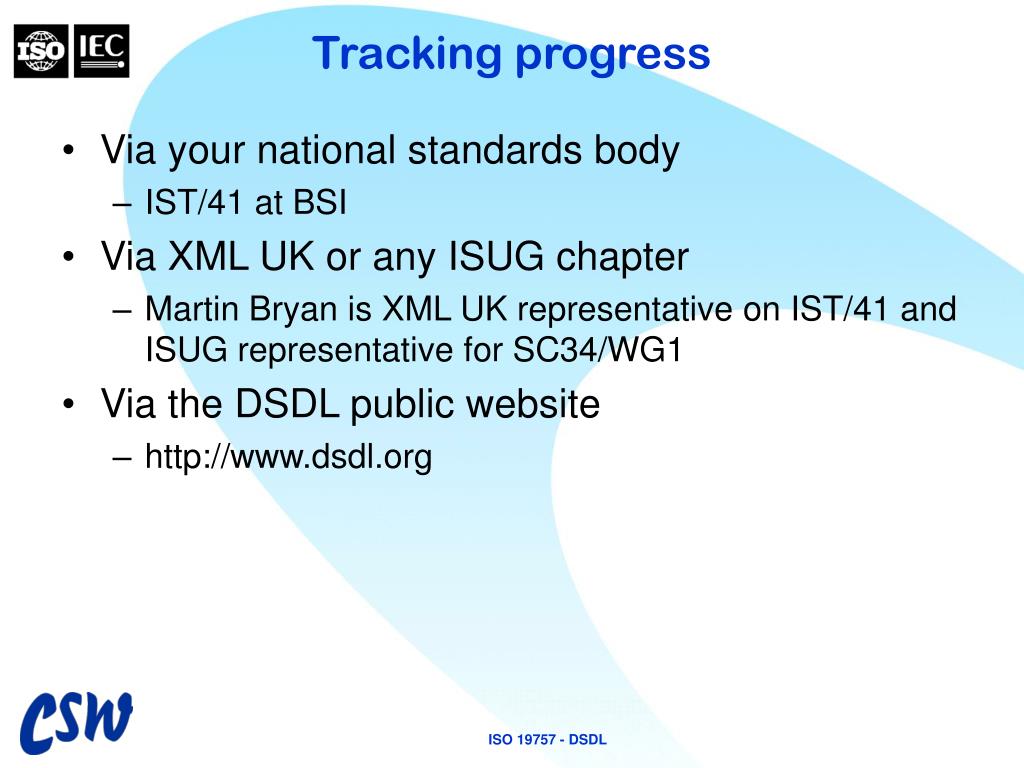 ISO IEC

Tracking progress

• Via your national standards body
– IST/41 at BSI
• Via XML UK or any ISUG chapter
– Martin Bryan is XML UK representative on IST/41 and ISUG representative for SC34/WG1
• Via the DSDL public website
– http://www.dsdl.org

CSW

ISO 19757 - DSDL